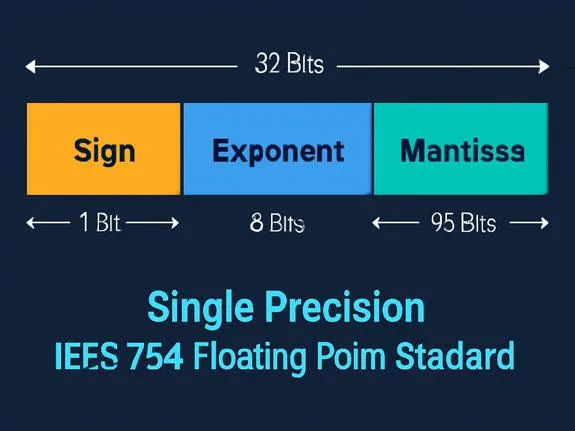 32 Bits

Sign

Exponent

Mantissa

1 Bit

8 Bits

95 Bits

Single Precision

IEES 754 Floating Poim Stadard